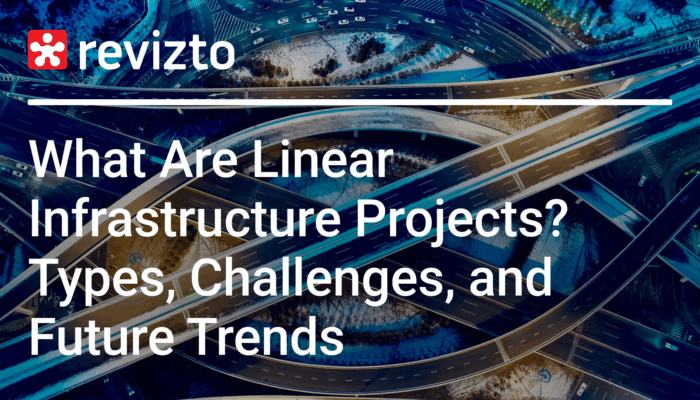 revizto

What Are Linear Infrastructure Projects? Types, Challenges, and Future Trends